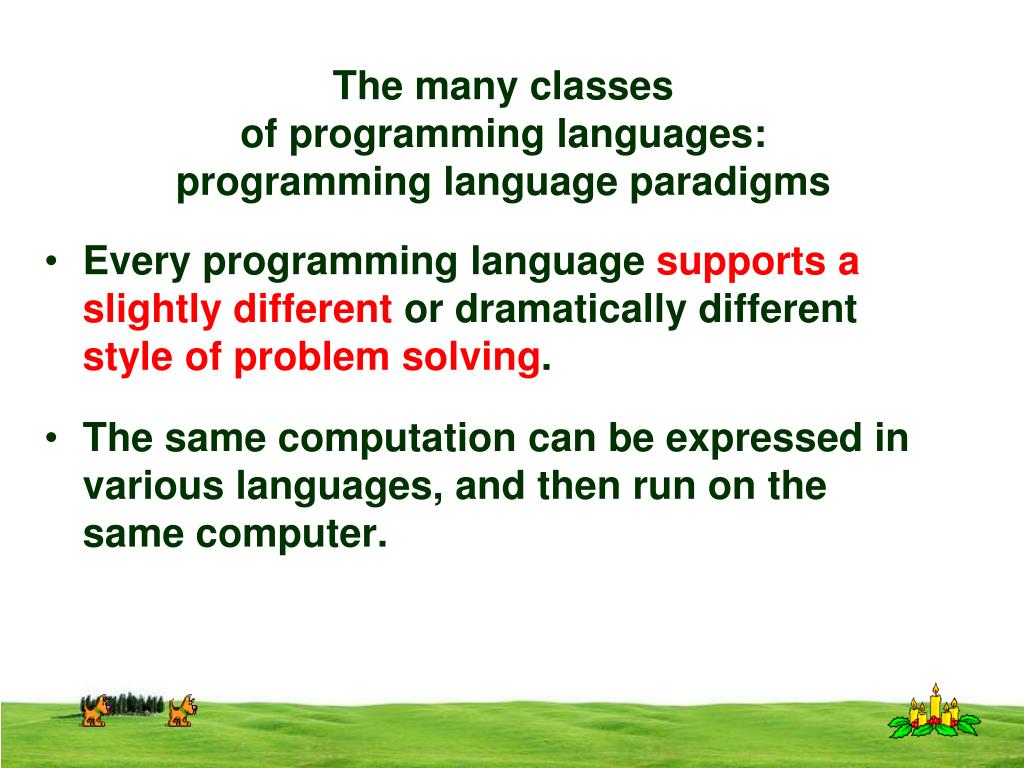 The many classes
of programming languages:
programming language paradigms

• Every programming language supports a slightly different or dramatically different style of problem solving.

• The same computation can be expressed in various languages, and then run on the same computer.